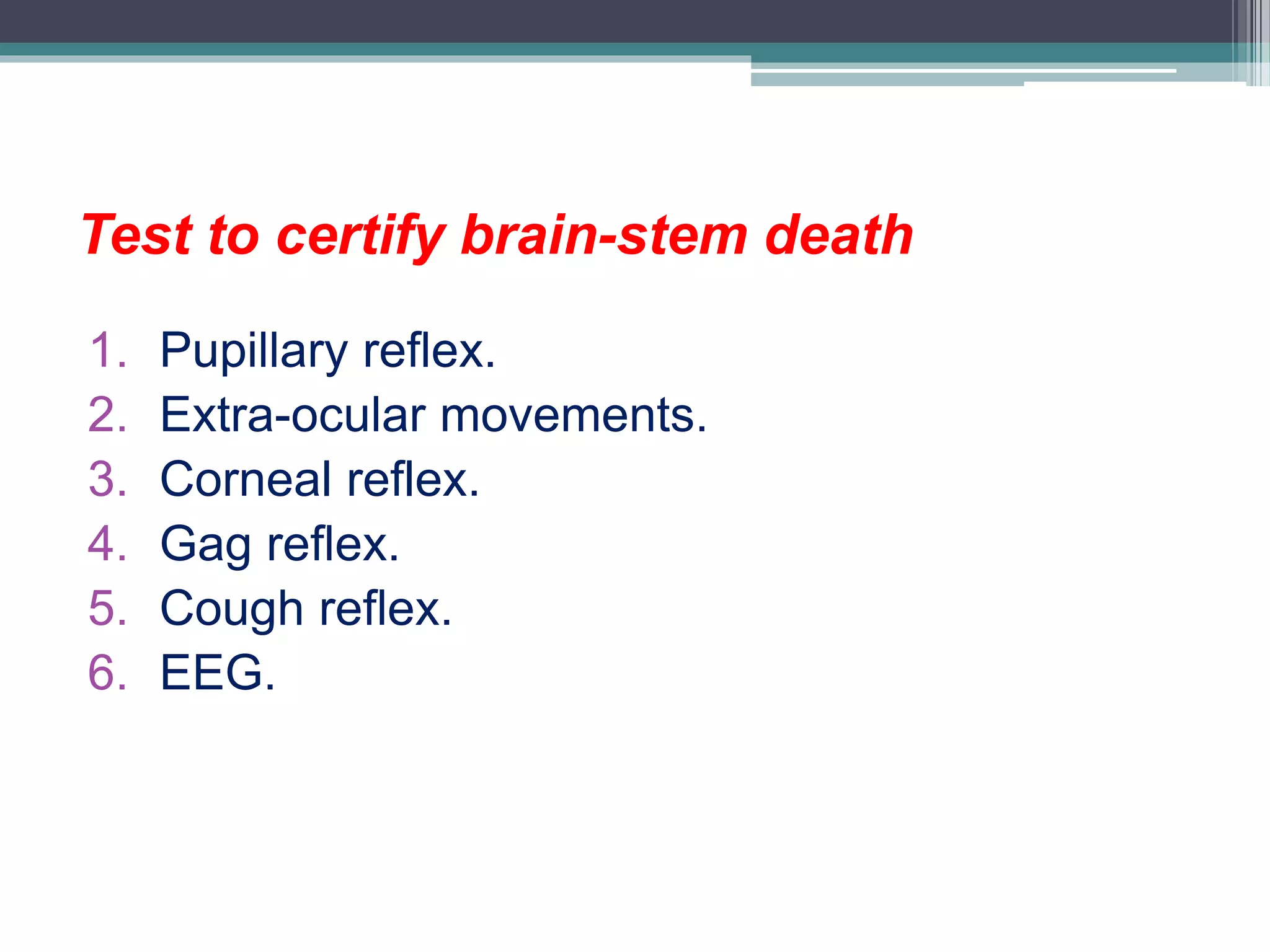 Test to certify brain-stem death

1. Pupillary reflex.
2. Extra-ocular movements.
3. Corneal reflex.
4. Gag reflex.
5. Cough reflex.
6. EEG.